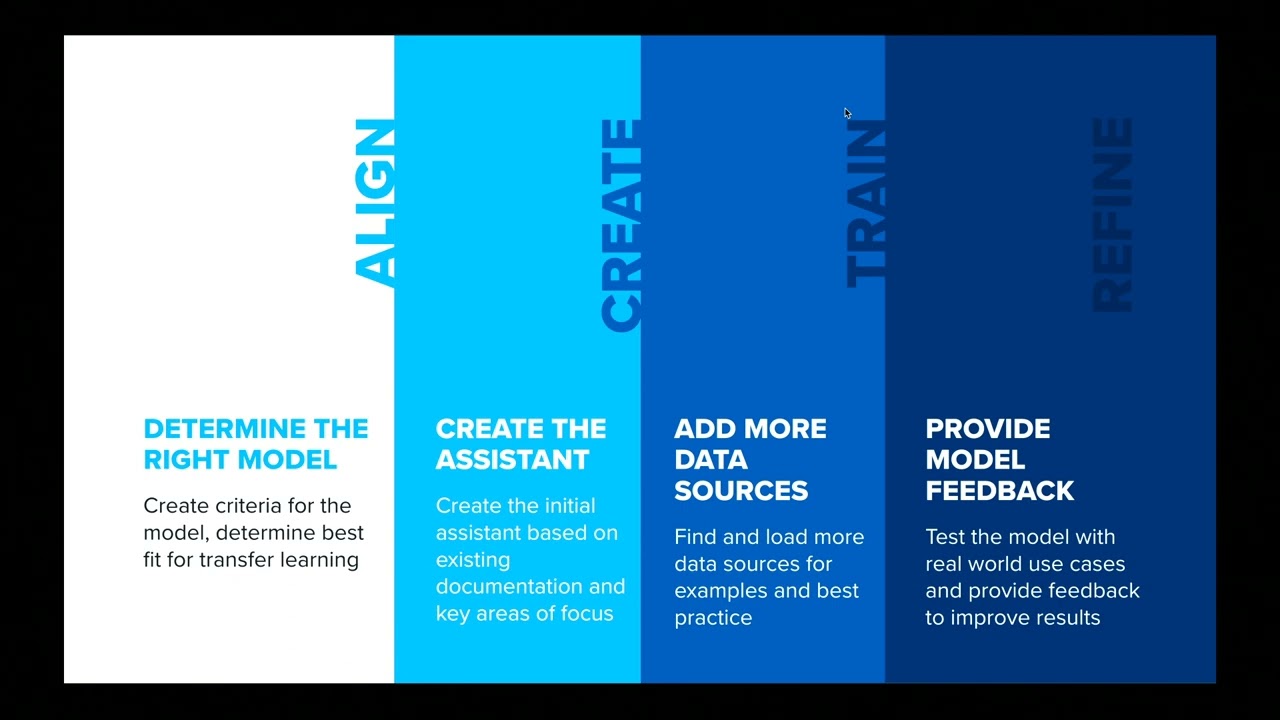 ALIGN

DETERMINE THE RIGHT MODEL

Create criteria for the model, determine best fit for transfer learning

CREATE

CREATE THE ASSISTANT

Create the initial assistant based on existing documentation and key areas of focus

TRAIN

ADD MORE DATA SOURCES

Find and load more data sources for examples and best practice

REFINE

PROVIDE MODEL FEEDBACK

Test the model with real world use cases and provide feedback to improve results